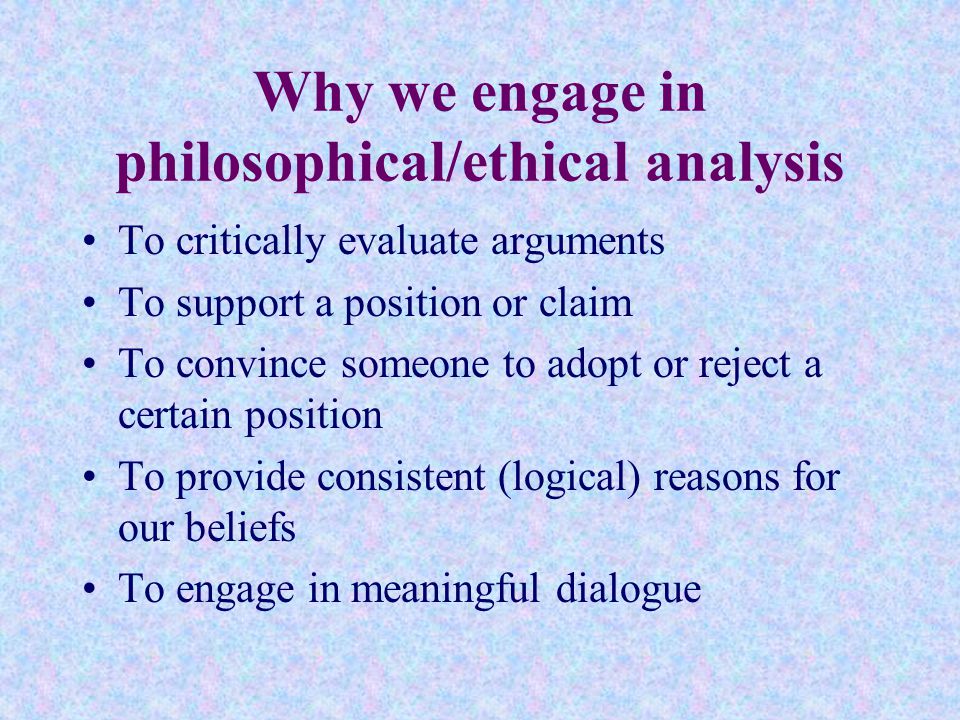 Why we engage in philosophical/ethical analysis

• To critically evaluate arguments
• To support a position or claim
• To convince someone to adopt or reject a certain position
• To provide consistent (logical) reasons for our beliefs
• To engage in meaningful dialogue